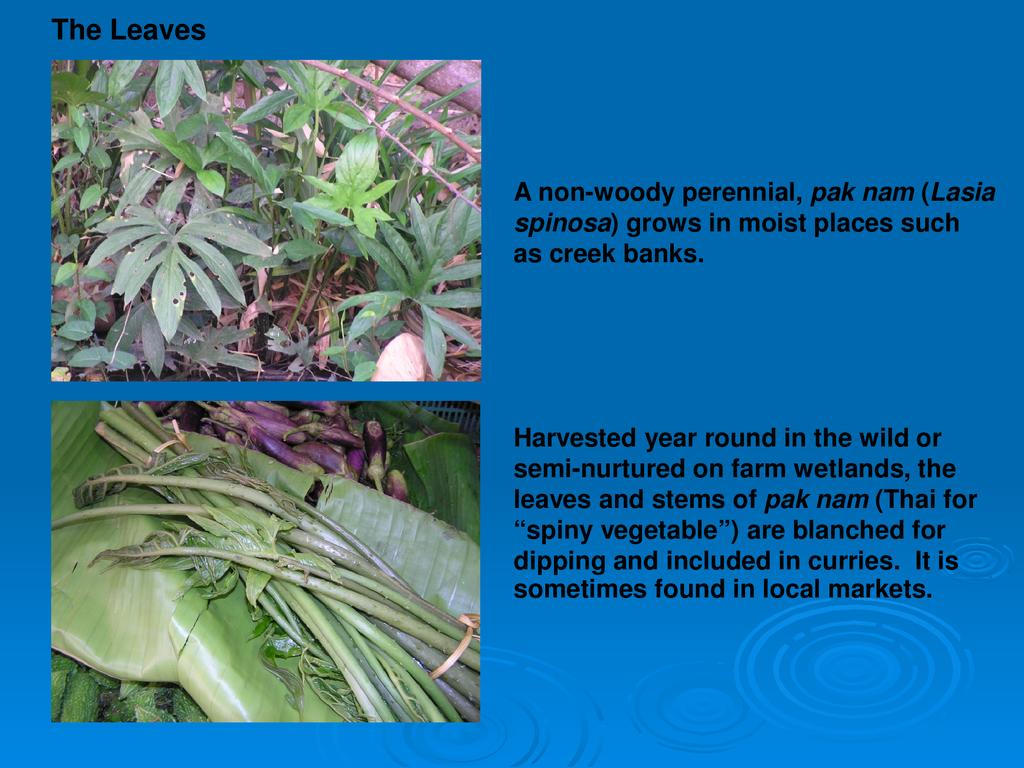 The Leaves

A non-woody perennial, pak nam (Lasia spinosa) grows in moist places such as creek banks.

Harvested year round in the wild or semi-nurtured on farm wetlands, the leaves and stems of pak nam (Thai for “spiny vegetable”) are blanched for dipping and included in curries. It is sometimes found in local markets.